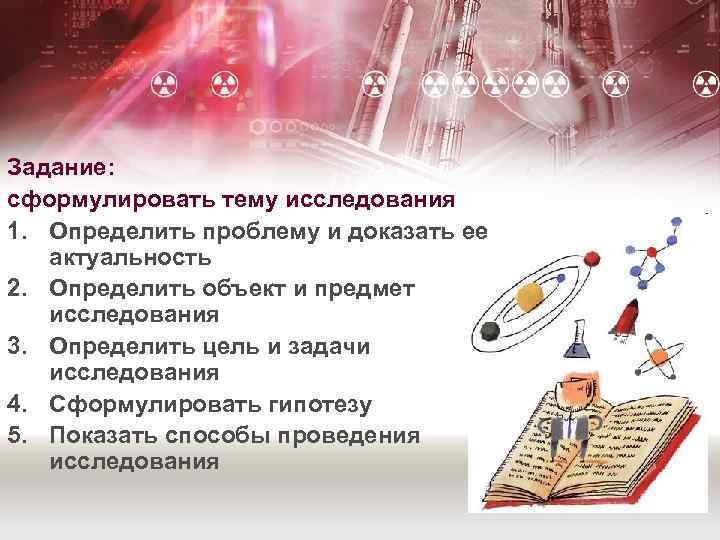 Задание:
сформулировать тему исследования
1. Определить проблему и доказать ее актуальность
2. Определить объект и предмет исследования
3. Определить цель и задачи исследования
4. Сформулировать гипотезу
5. Показать способы проведения исследования